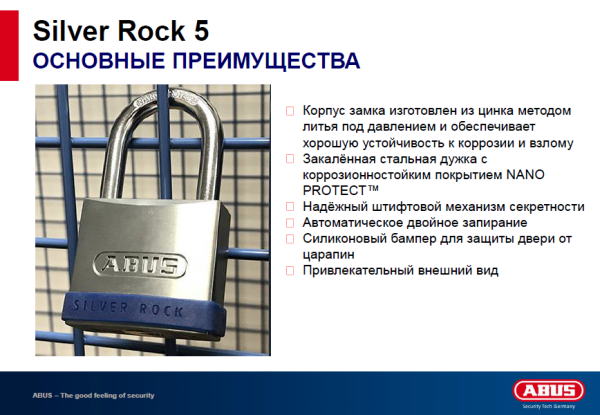 Silver Rock 5
ОСНОВНЫЕ ПРЕИМУЩЕСТВА

ABUS
SILVER ROCK

Корпус замка изготовлен из цинка методом литья под давлением и обеспечивает хорошую устойчивость к коррозии и взлому
Закалённая стальная дужка с коррозионностойким покрытием NANO PROTECT™
Надёжный штифтовой механизм секретности
Автоматическое двойное запирание
Силиконовый бампер для защиты двери от царапин
Привлекательный внешний вид

ABUS – The good feeling of security

ABUS
Security Tech Germany